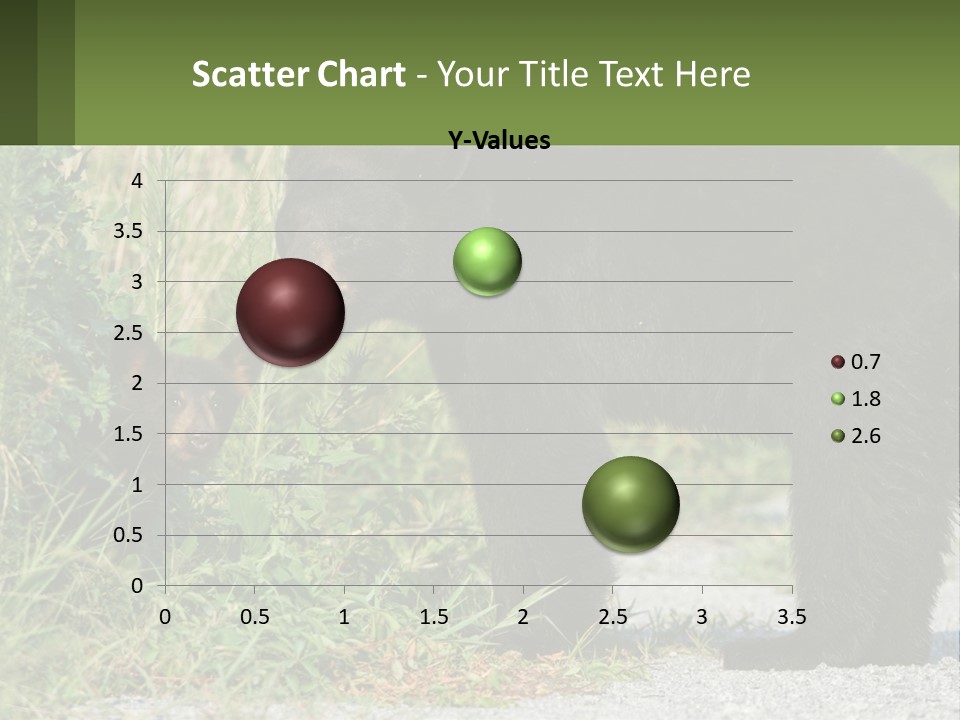 Scatter Chart - Your Title Text Here

Y-Values

4
3.5
3
2.5
2
1.5
1
0.5
0

0 0.5 1 1.5 2 2.5 3 3.5

0.7
1.8
2.6